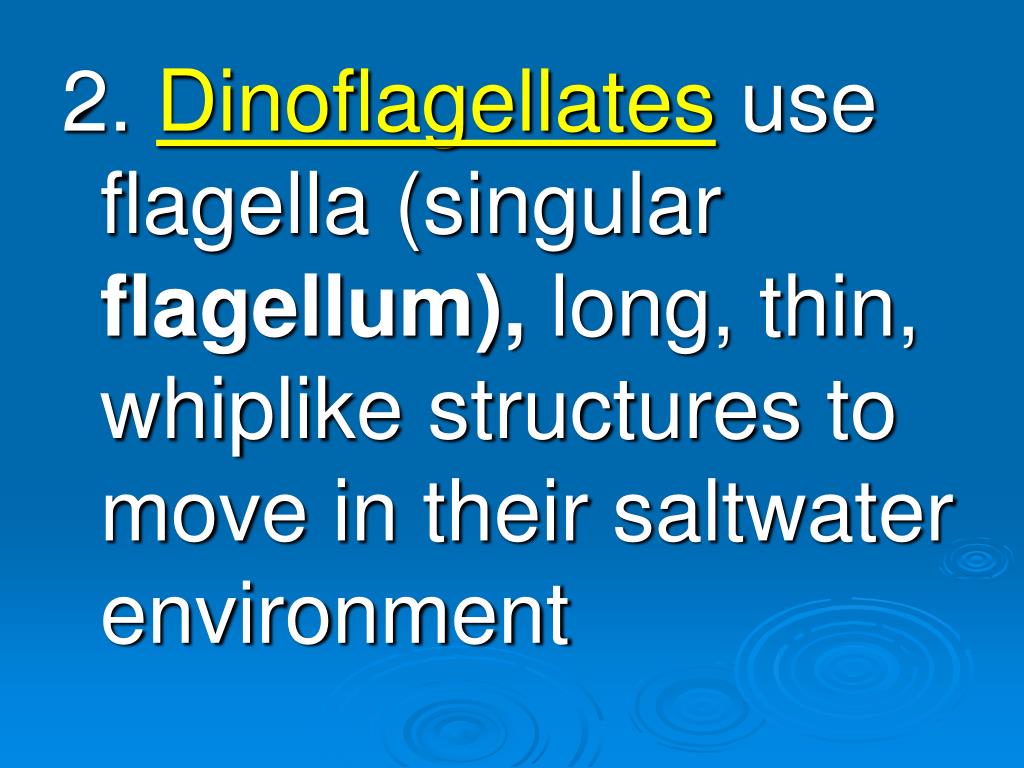 2. Dinoflagellates use flagella (singular flagellum), long, thin, whiplike structures to move in their saltwater environment